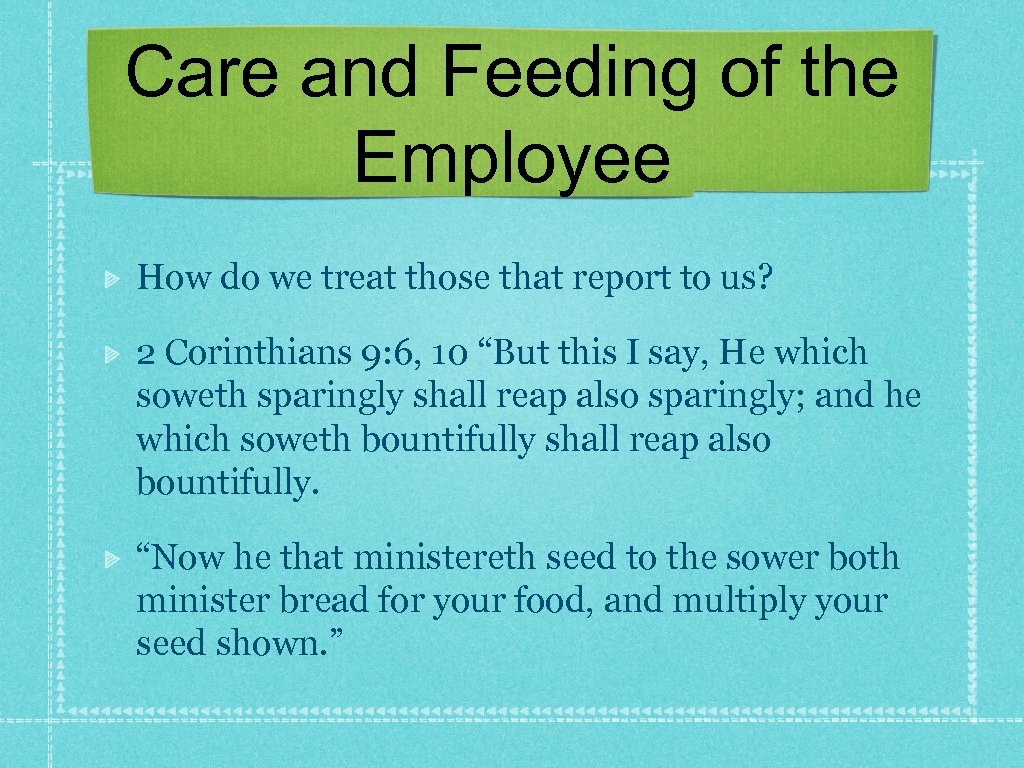 Care and Feeding of the Employee

How do we treat those that report to us?

2 Corinthians 9:6, 10 “But this I say, He which soweth sparingly shall reap also sparingly; and he which soweth bountifully shall reap also bountifully.

“Now he that ministereth seed to the sower both minister bread for your food, and multiply your seed shown.”